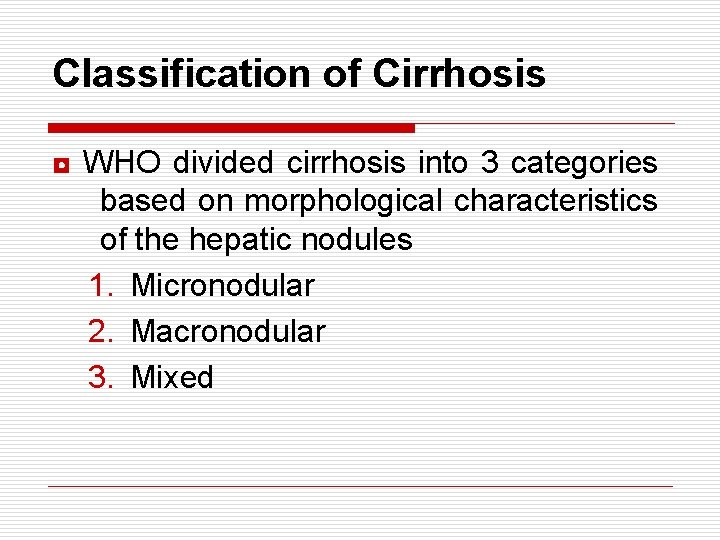 Classification of Cirrhosis

WHO divided cirrhosis into 3 categories based on morphological characteristics of the hepatic nodules

1. Micronodular
2. Macronodular
3. Mixed